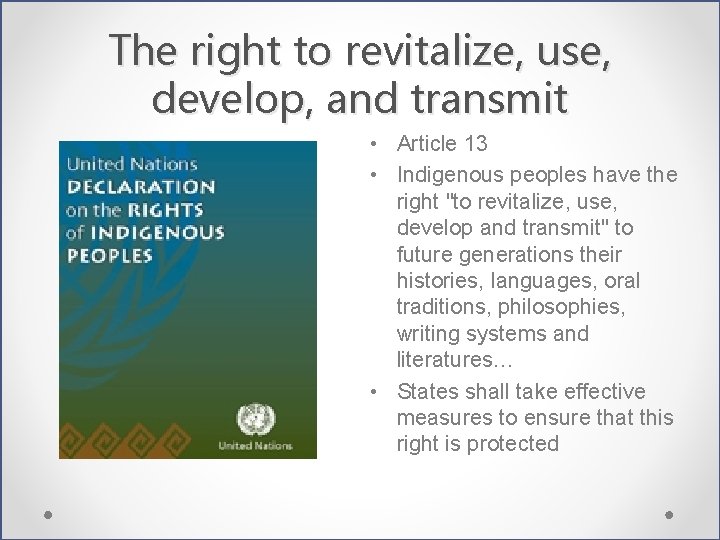 The right to revitalize, use, develop, and transmit

United Nations
DECLARATION
on the RIGHTS
of INDIGENOUS
PEOPLES

United Nations

• Article 13
• Indigenous peoples have the right "to revitalize, use, develop and transmit" to future generations their histories, languages, oral traditions, philosophies, writing systems and literatures…
• States shall take effective measures to ensure that this right is protected